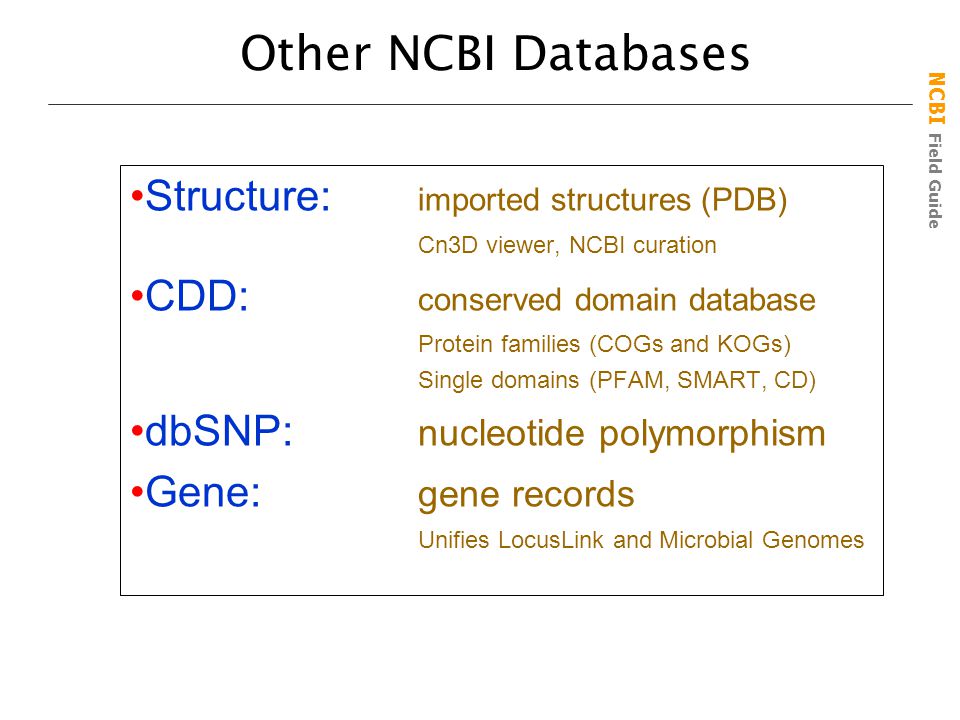 Other NCBI Databases

NCBI Field Guide

•Structure: imported structures (PDB)
Cn3D viewer, NCBI curation

•CDD: conserved domain database
Protein families (COGs and KOGs)
Single domains (PFAM, SMART, CD)

•dbSNP: nucleotide polymorphism

•Gene: gene records
Unifies LocusLink and Microbial Genomes